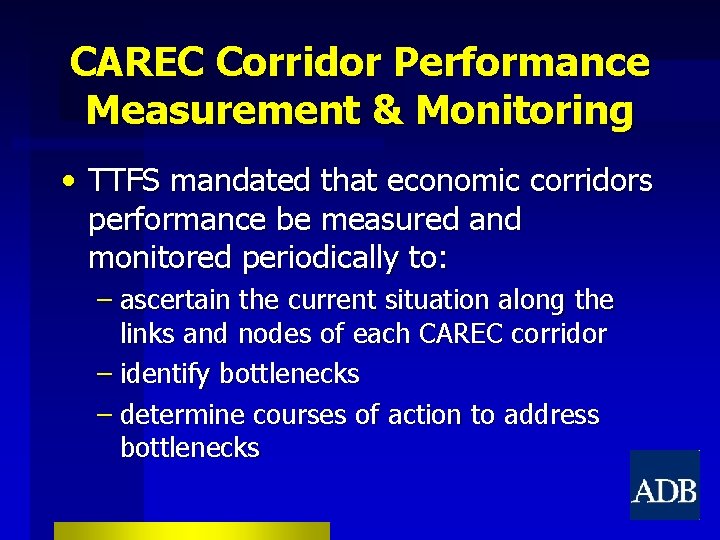 CAREC Corridor Performance Measurement & Monitoring

• TTFS mandated that economic corridors performance be measured and monitored periodically to:

– ascertain the current situation along the links and nodes of each CAREC corridor

– identify bottlenecks

– determine courses of action to address bottlenecks

ADB